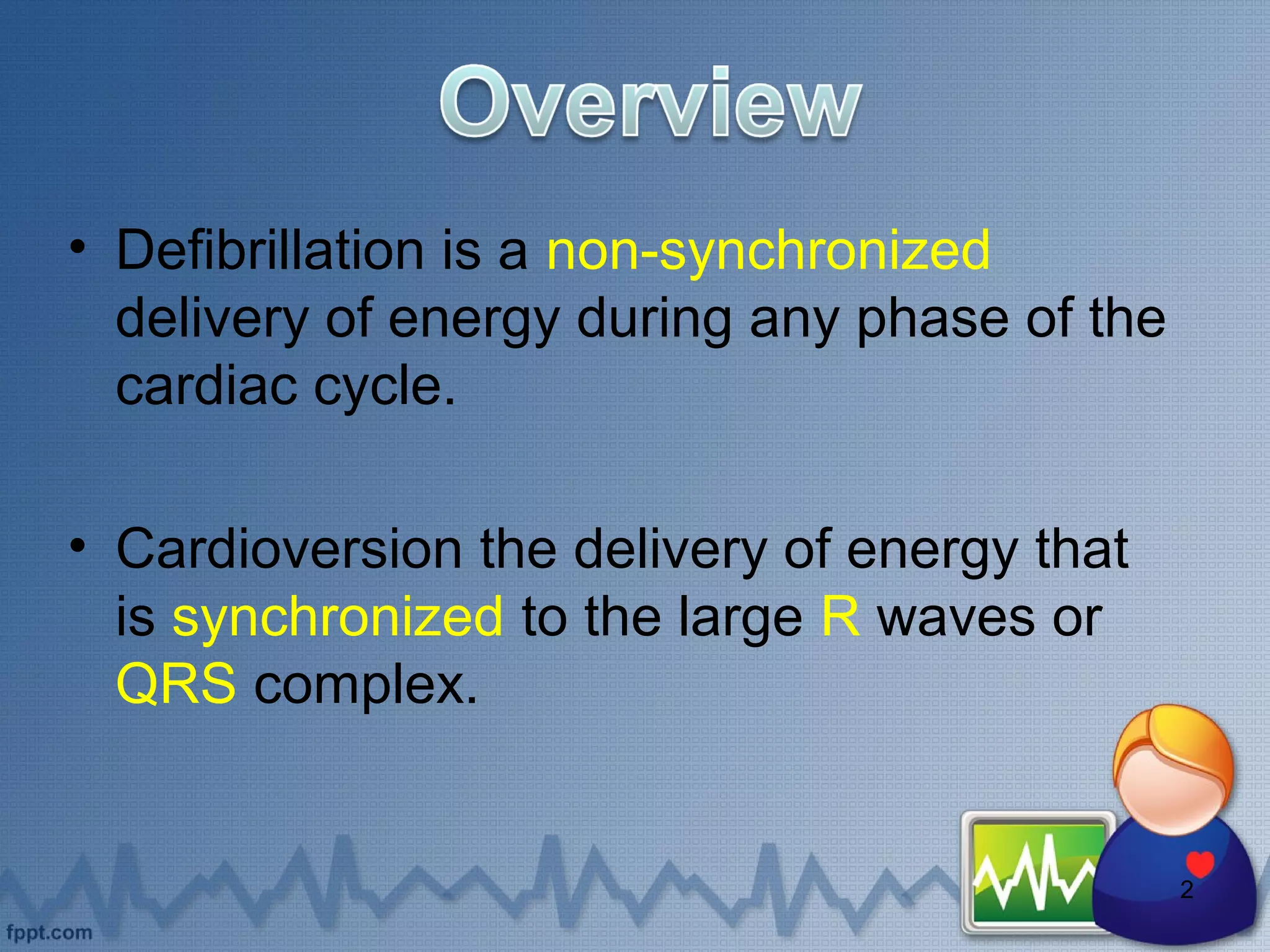 Overview

• Defibrillation is a non-synchronized delivery of energy during any phase of the cardiac cycle.

• Cardioversion the delivery of energy that is synchronized to the large R waves or QRS complex.

2

fppt.com